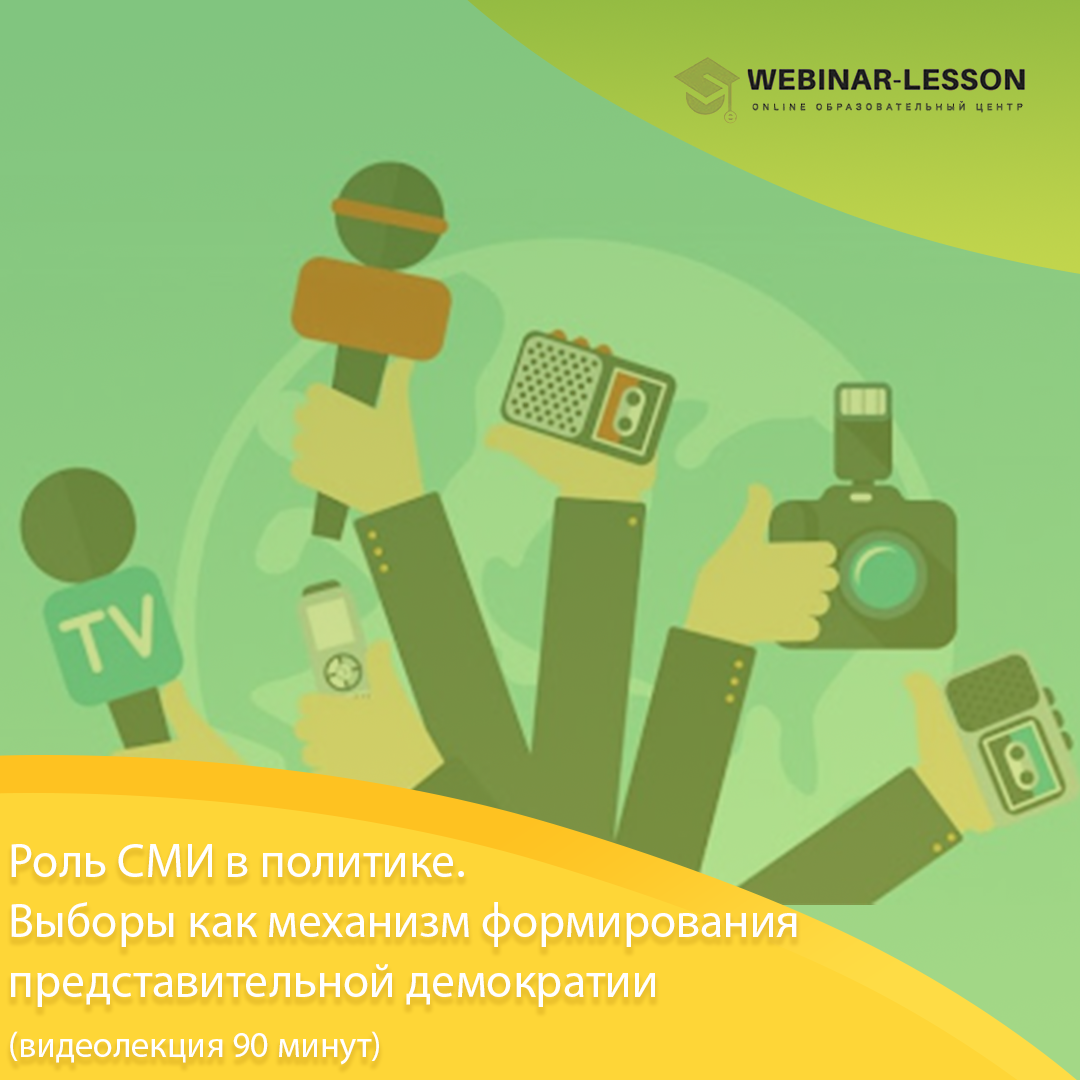 WEBINAR-LESSON
ONLINE ОБРАЗОВАТЕЛЬНЫЙ ЦЕНТР

TV

Роль СМИ в политике.
Выборы как механизм формирования представительной демократии
(видеолекция 90 минут)